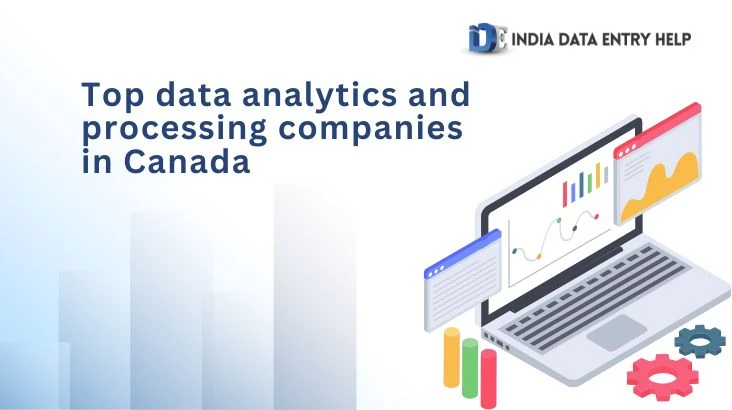 IDE INDIA DATA ENTRY HELP

Top data analytics and processing companies in Canada